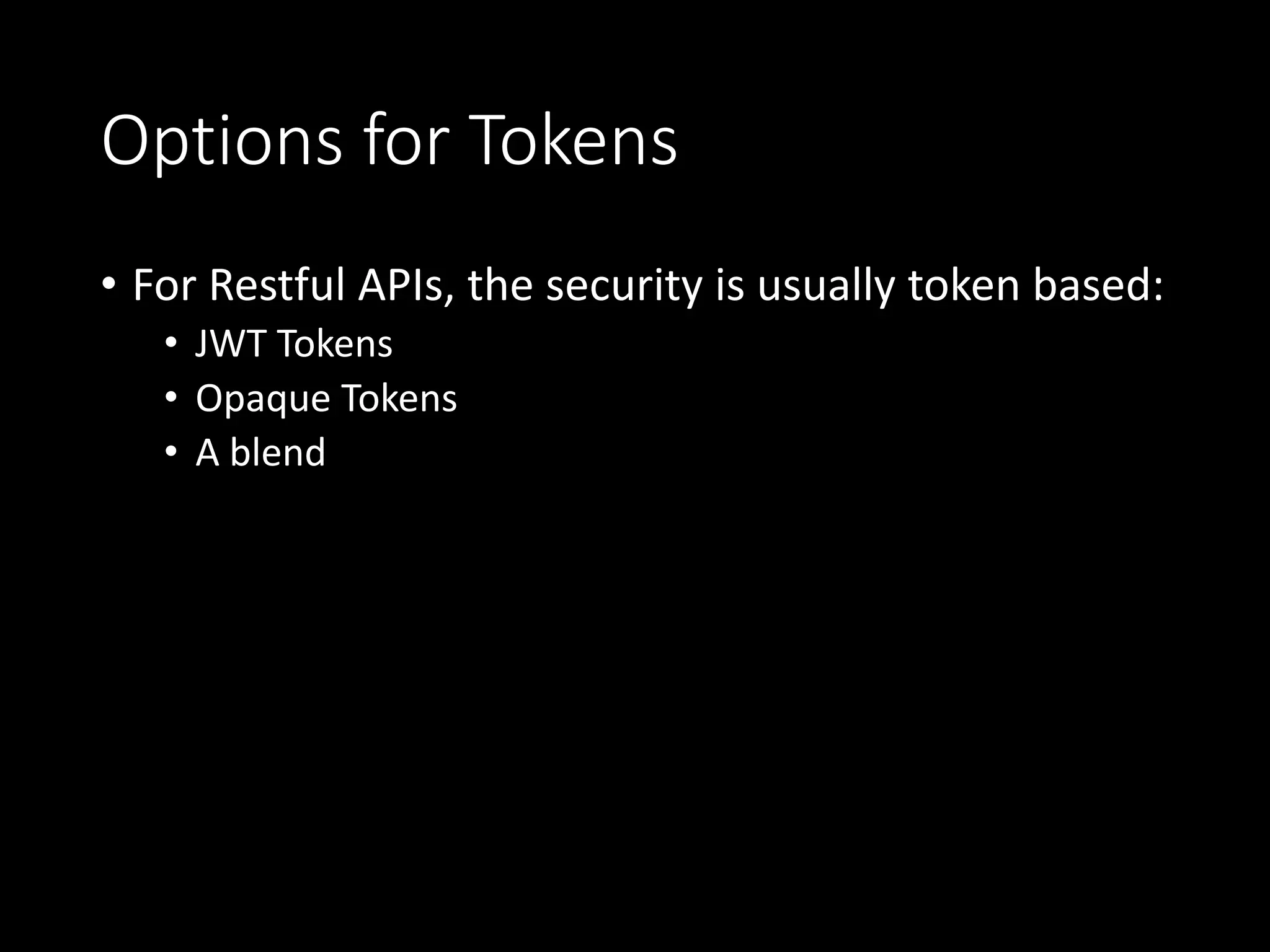 Options for Tokens

• For Restful APIs, the security is usually token based:
  • JWT Tokens
  • Opaque Tokens
  • A blend